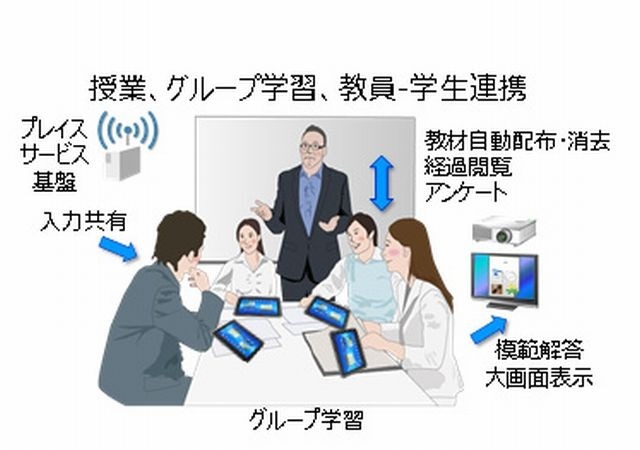 授業、グループ学習、教員-学生連携

プレイス
サービス
基盤

入力共有

教材自動配布・消去
経過閲覧
アンケート

模範解答
大画面表示

グループ学習